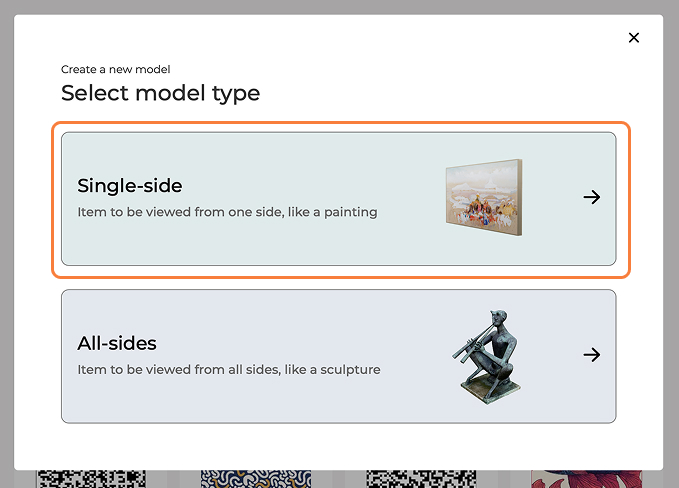 ×

Create a new model

Select model type

Single-side

Item to be viewed from one side, like a painting

→

All-sides

Item to be viewed from all sides, like a sculpture

→